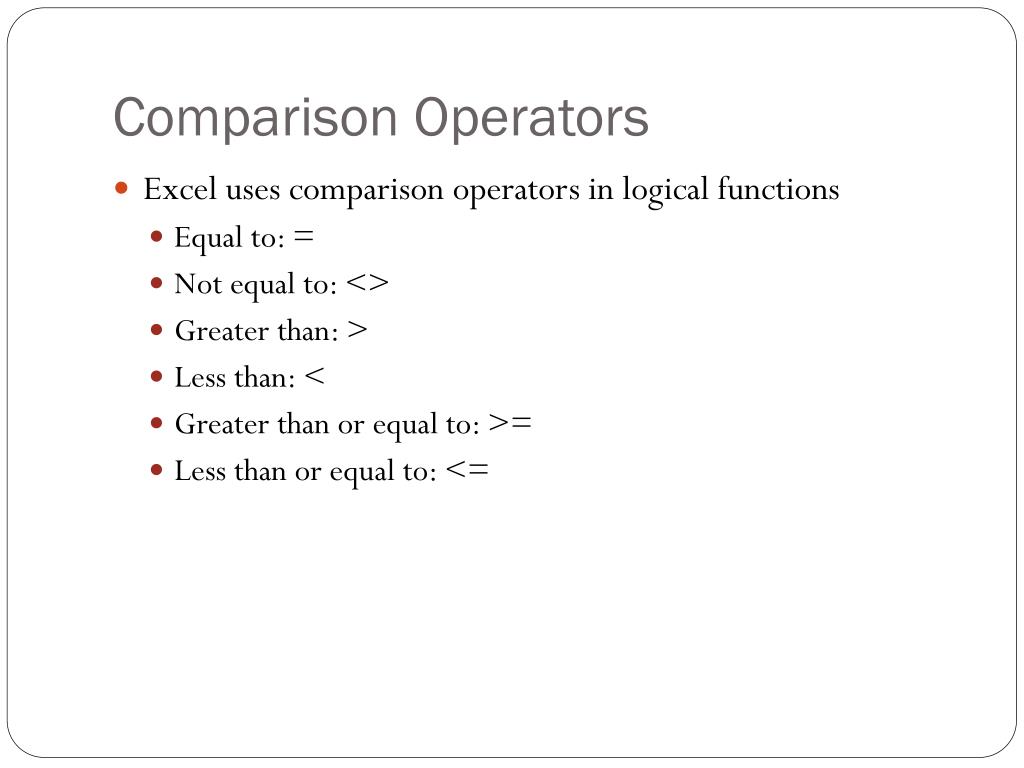 Comparison Operators

- Excel uses comparison operators in logical functions
  - Equal to: =
  - Not equal to: <>
  - Greater than: >
  - Less than: <
  - Greater than or equal to: >=
  - Less than or equal to: <=